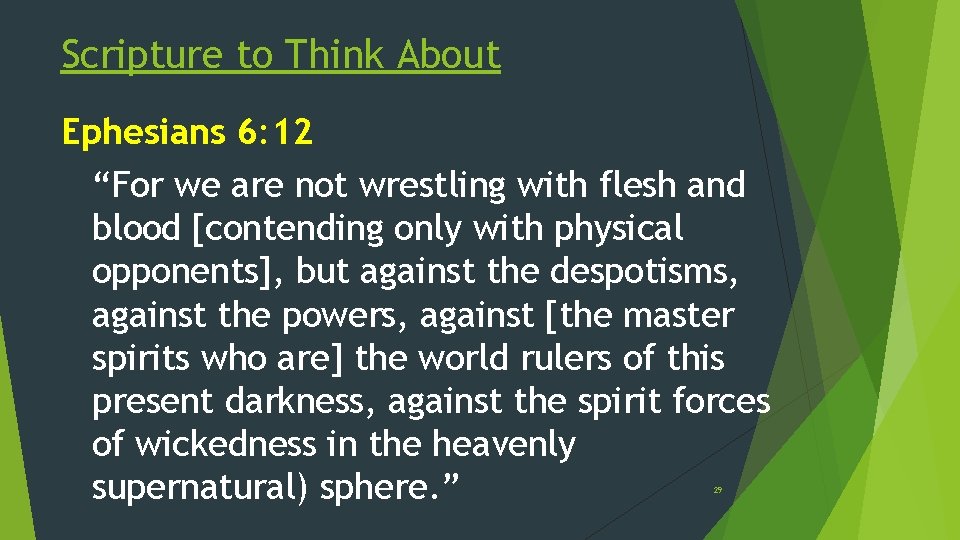 Scripture to Think About

Ephesians 6:12

“For we are not wrestling with flesh and blood [contending only with physical opponents], but against the despotisms, against the powers, against [the master spirits who are] the world rulers of this present darkness, against the spirit forces of wickedness in the heavenly supernatural) sphere.”

29